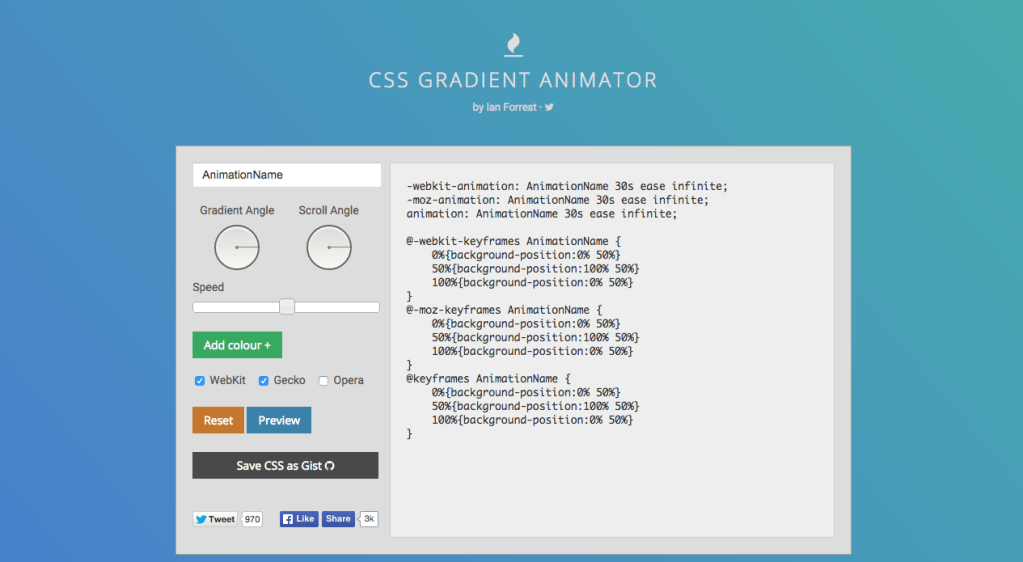 CSS GRADIENT ANIMATOR

by Ian Forrest ·

AnimationName

Gradient Angle

Scroll Angle

Speed

Add colour +

WebKit Gecko Opera

Reset Preview

Save CSS as Gist

Tweet 970 Like Share 3k

-webkit-animation: AnimationName 30s ease infinite;
-moz-animation: AnimationName 30s ease infinite;
animation: AnimationName 30s ease infinite;

@-webkit-keyframes AnimationName {
    0%{background-position:0% 50%}
    50%{background-position:100% 50%}
    100%{background-position:0% 50%}
}
@-moz-keyframes AnimationName {
    0%{background-position:0% 50%}
    50%{background-position:100% 50%}
    100%{background-position:0% 50%}
}
@keyframes AnimationName {
    0%{background-position:0% 50%}
    50%{background-position:100% 50%}
    100%{background-position:0% 50%}
}